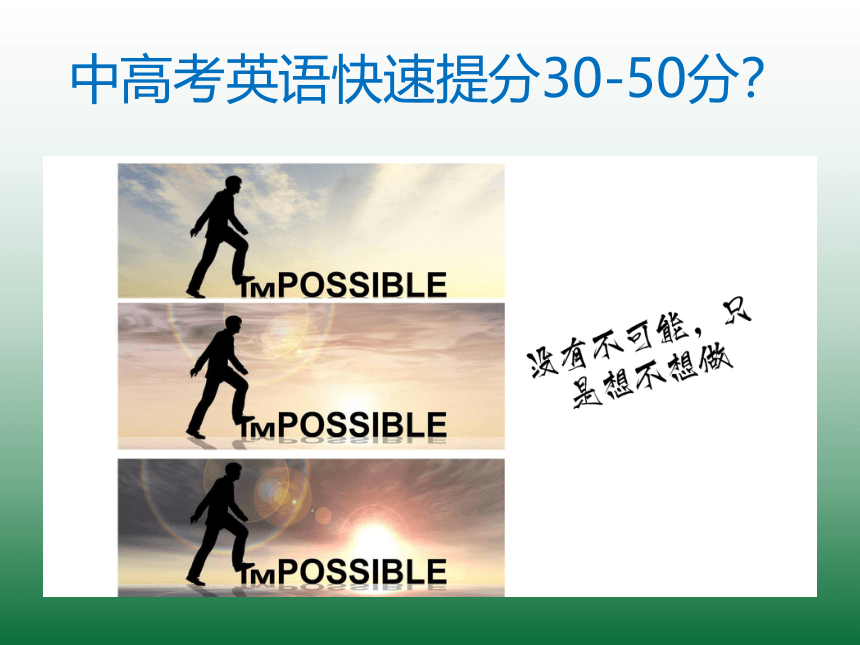 中高考英语快速提分30-50分?

IMPOSSIBLE

IMPOSSIBLE

IMPOSSIBLE

没有不可能，只是想不想做